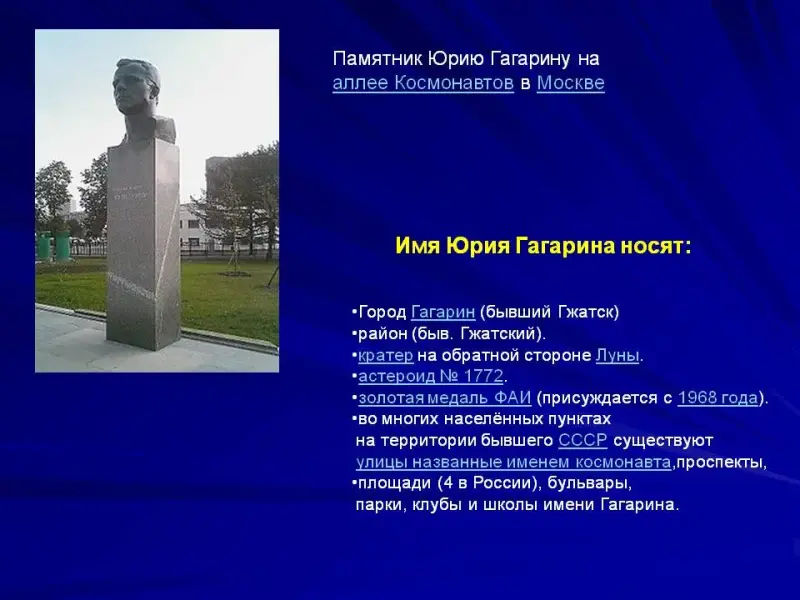 Памятник Юрию Гагарину на аллее Космонавтов в Москве

Имя Юрия Гагарина носят:

•Город Гагарин (бывший Гжатск)
•район (быв. Гжатский).
•кратер на обратной стороне Луны.
•астероид № 1772.
•золотая медаль ФАИ (присуждается с 1968 года).
•во многих населённых пунктах на территории бывшего СССР существуют улицы названные именем космонавта,проспекты,
•площади (4 в России), бульвары, парки, клубы и школы имени Гагарина.